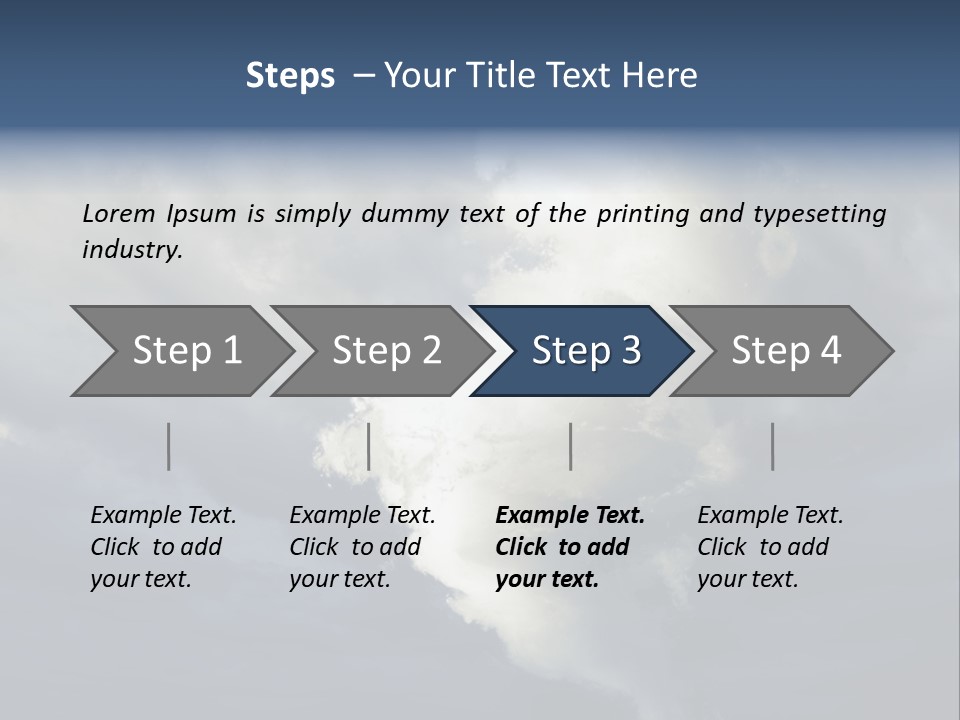 Steps – Your Title Text Here

Lorem Ipsum is simply dummy text of the printing and typesetting industry.

Step 1

Step 2

Step 3

Step 4

Example Text. Click to add your text.

Example Text. Click to add your text.

Example Text. Click to add your text.

Example Text. Click to add your text.